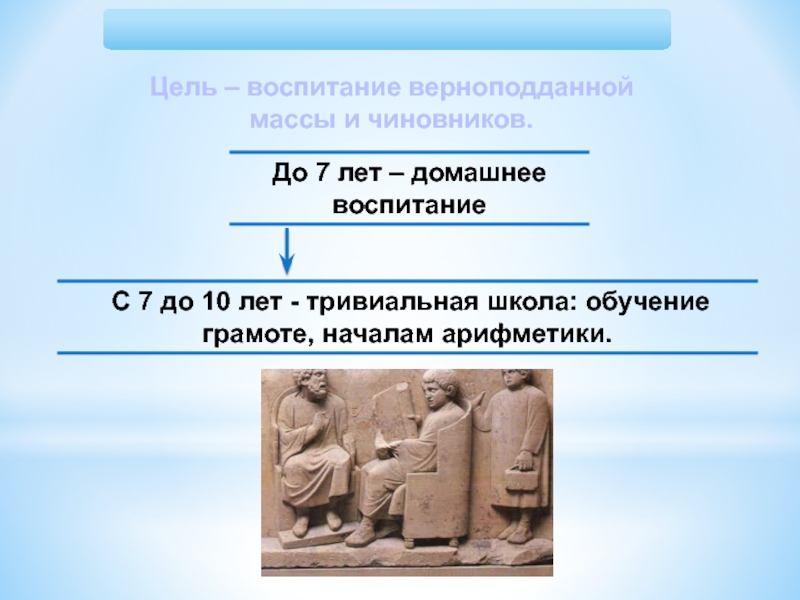 Цель – воспитание верноподданной массы и чиновников.

До 7 лет – домашнее воспитание

С 7 до 10 лет - тривиальная школа: обучение грамоте, началам арифметики.